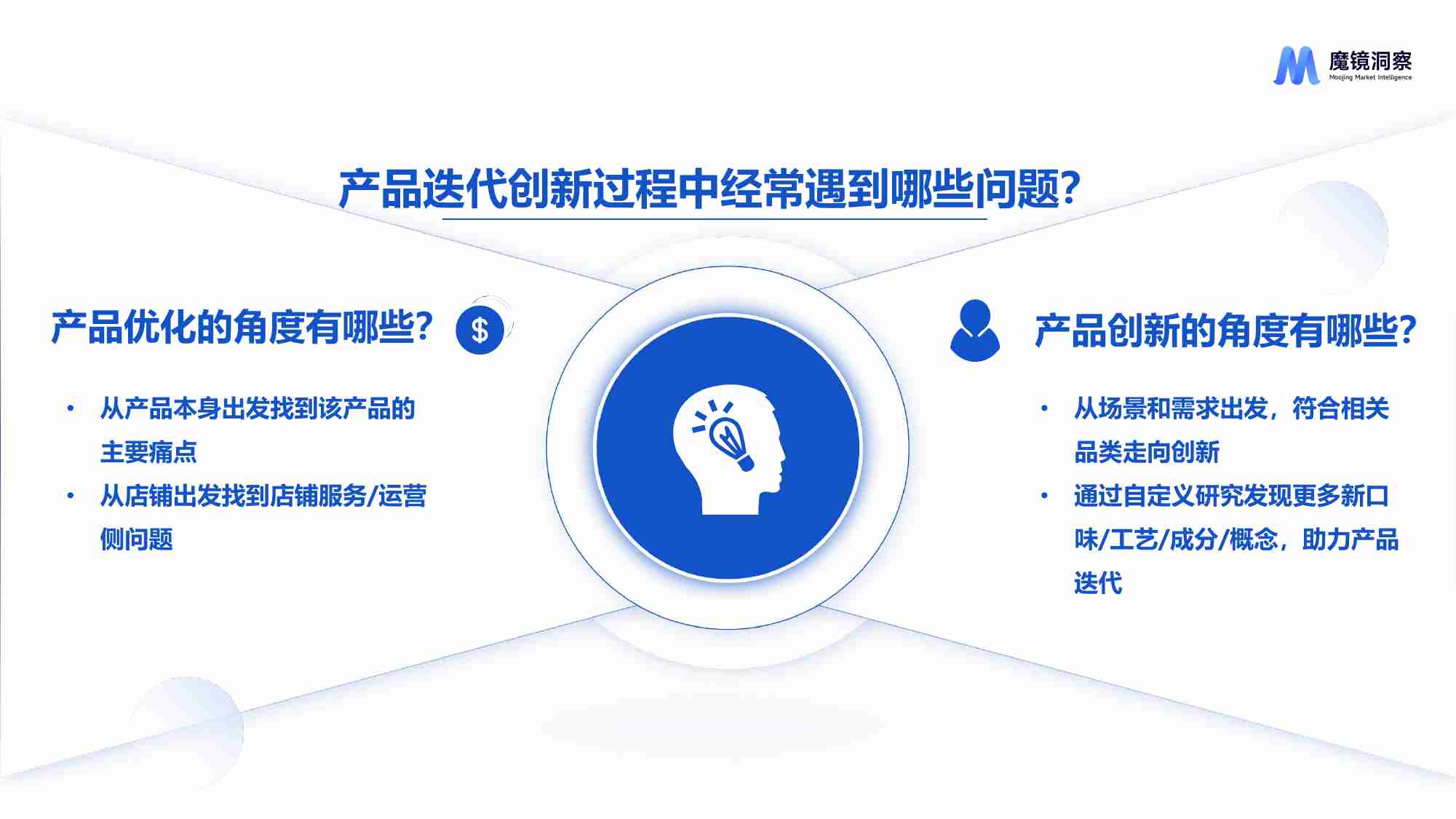 魔镜洞察
Moojing Market Intelligence

产品迭代创新过程中经常遇到哪些问题?

产品优化的角度有哪些?

$

• 从产品本身出发找到该产品的主要痛点
• 从店铺出发找到店铺服务/运营侧问题

产品创新的角度有哪些?

• 从场景和需求出发，符合相关品类走向创新
• 通过自定义研究发现更多新口味/工艺/成分/概念，助力产品迭代